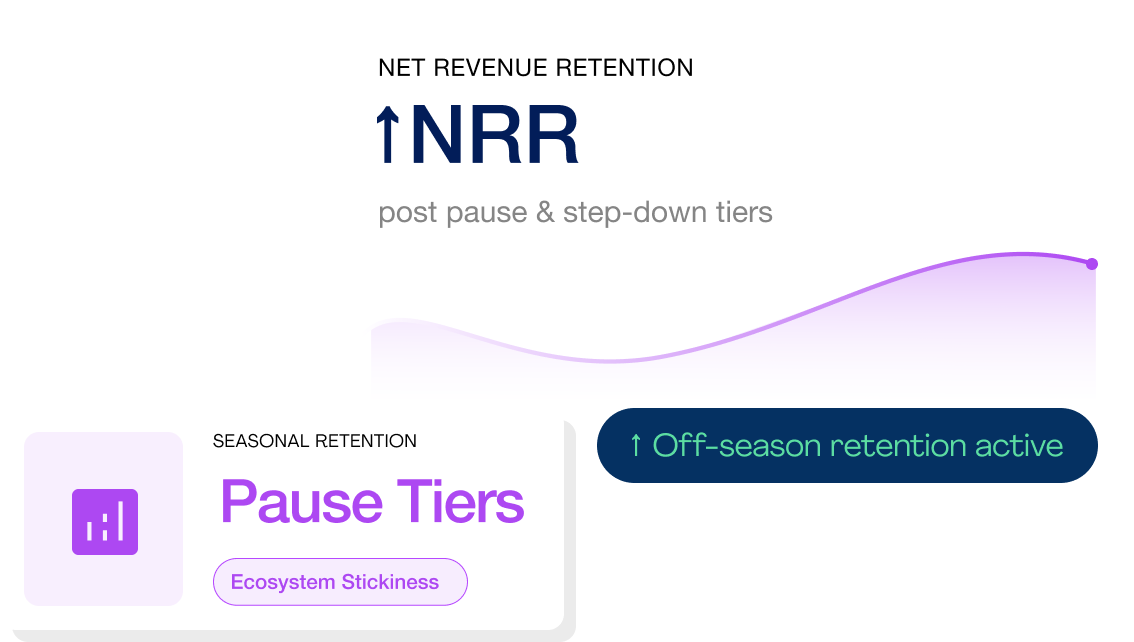 NET REVENUE RETENTION

↑NRR

post pause & step-down tiers

SEASONAL RETENTION

Pause Tiers

Ecosystem Stickiness

↑ Off-season retention active